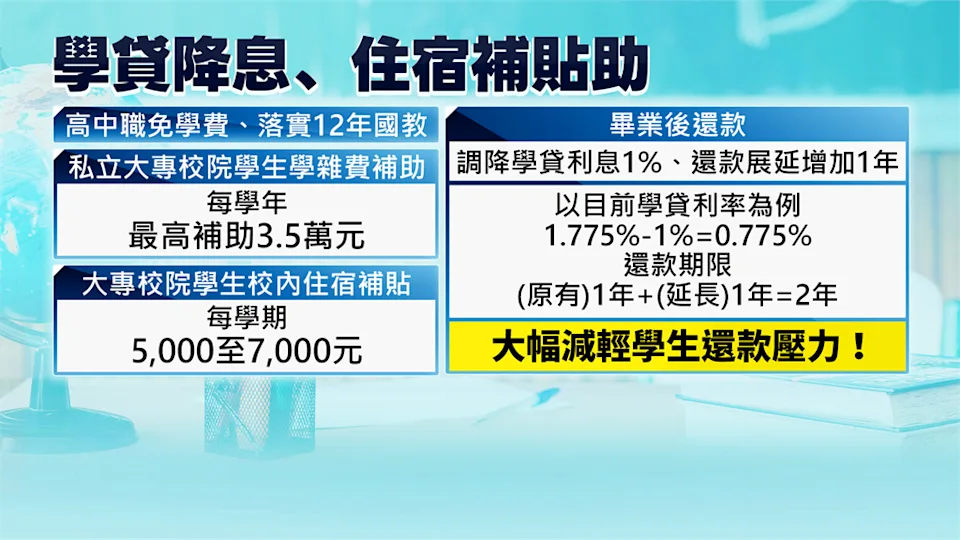 學貸降息、住宿補貼助

高中職免學費、落實12年國教

私立大專校院學生學雜費補助

每學年
最高補助3.5萬元

大專校院學生校內住宿補貼

每學期
5,000至7,000元

畢業後還款

調降學貸利息1%、還款展延增加1年

以目前學貸利率為例
1.775%-1%=0.775%
還款期限
(原有)1年+(延長)1年=2年

大幅減輕學生還款壓力！